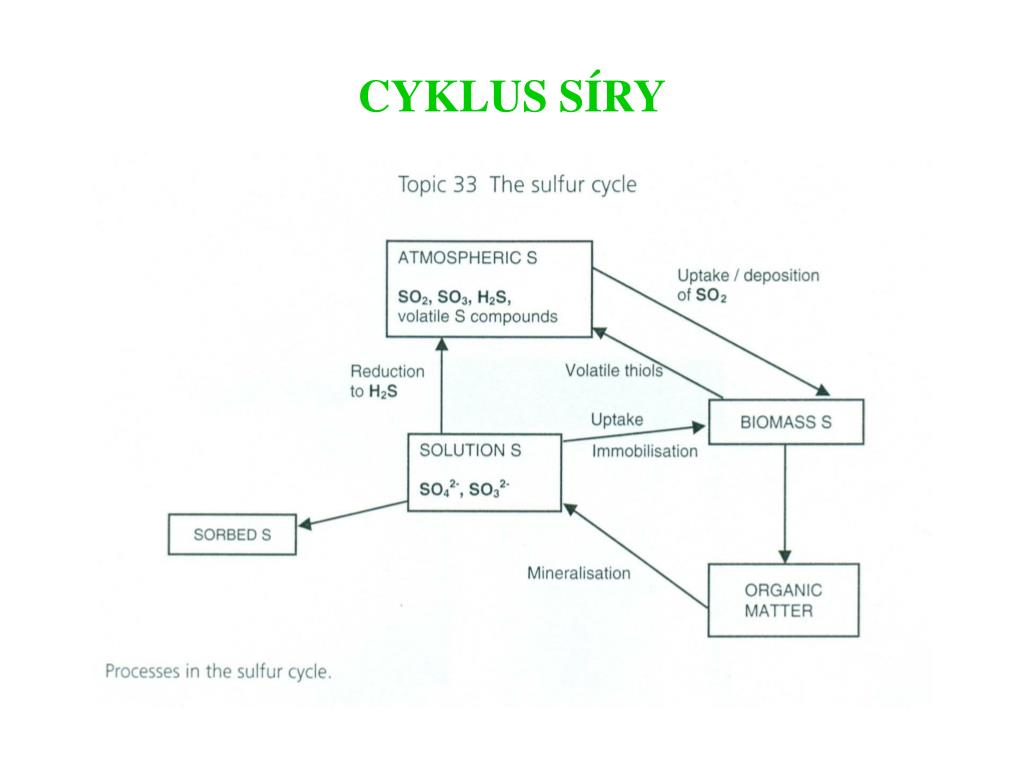 CYKLUS SÍRY

Topic 33 The sulfur cycle

ATMOSPHERIC S

$SO_2$, $SO_3$, $H_2S$, volatile S compounds

Uptake / deposition of $SO_2$

Reduction to $H_2S$

Volatile thiols

Uptake

Immobilisation

BIOMASS S

SOLUTION S

$SO_4^{2-}$, $SO_3^{2-}$

SORBED S

Mineralisation

ORGANIC MATTER

Processes in the sulfur cycle.